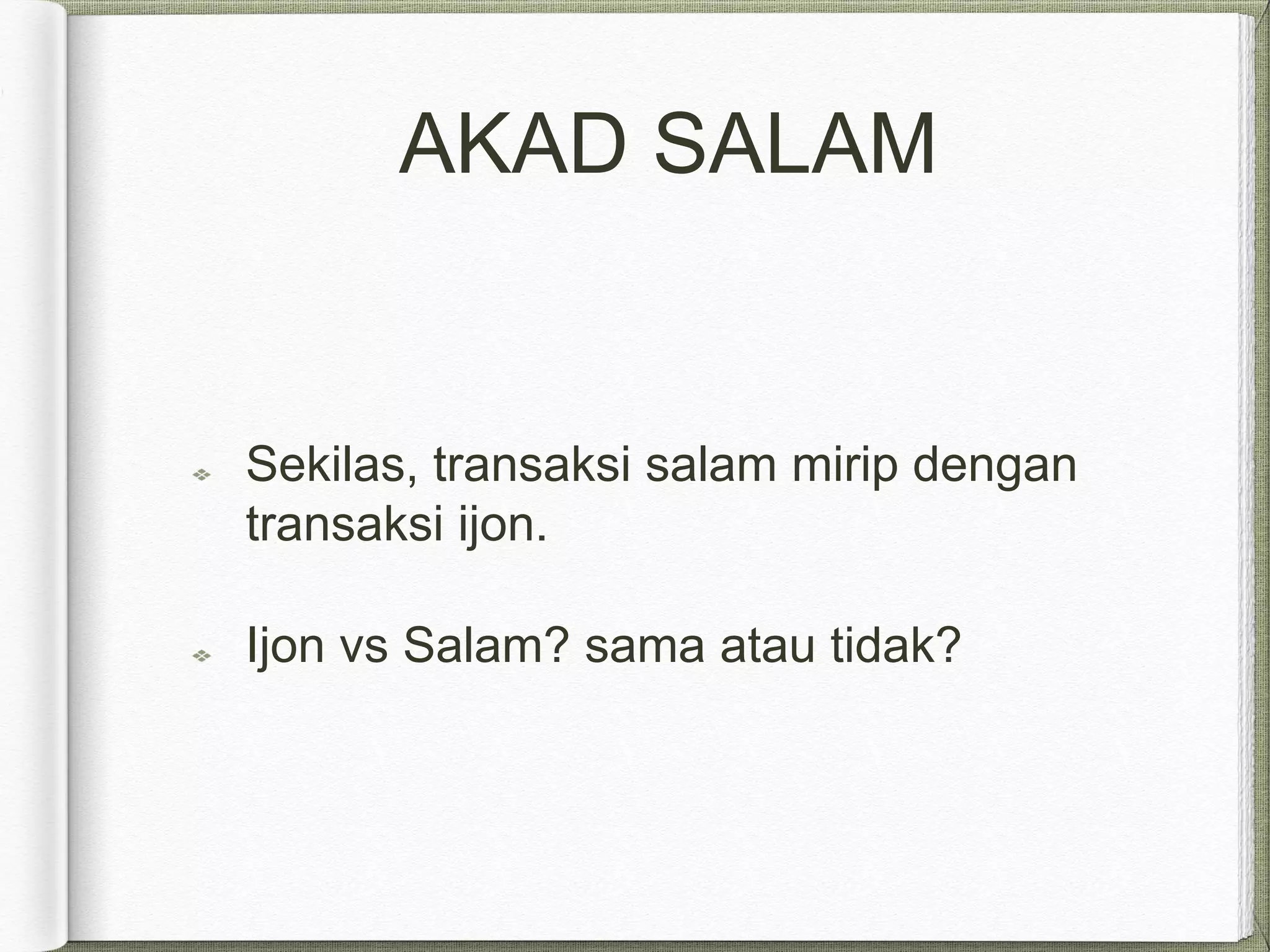 AKAD SALAM

Sekilas, transaksi salam mirip dengan transaksi ijon.

Ijon vs Salam? sama atau tidak?